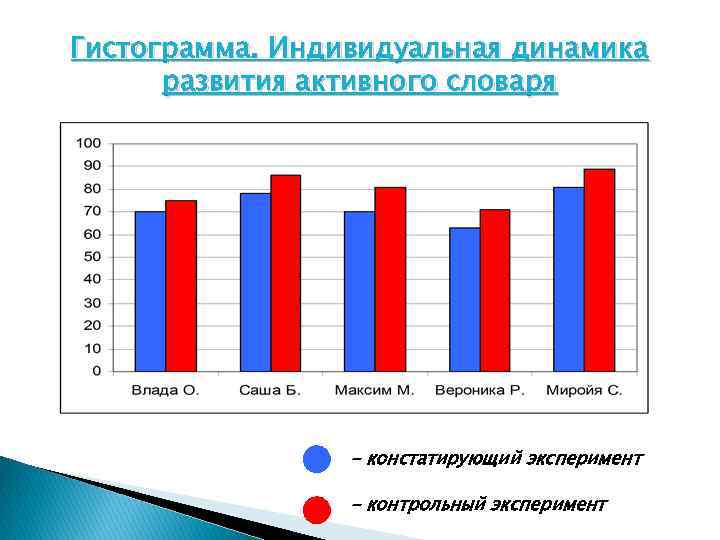 Гистограмма. Индивидуальная динамика развития активного словаря

100
90
80
70
60
50
40
30
20
10
0

Влада О.
Саша Б.
Максим М.
Вероника Р.
Миройя С.

– констатирующий эксперимент

– контрольный эксперимент